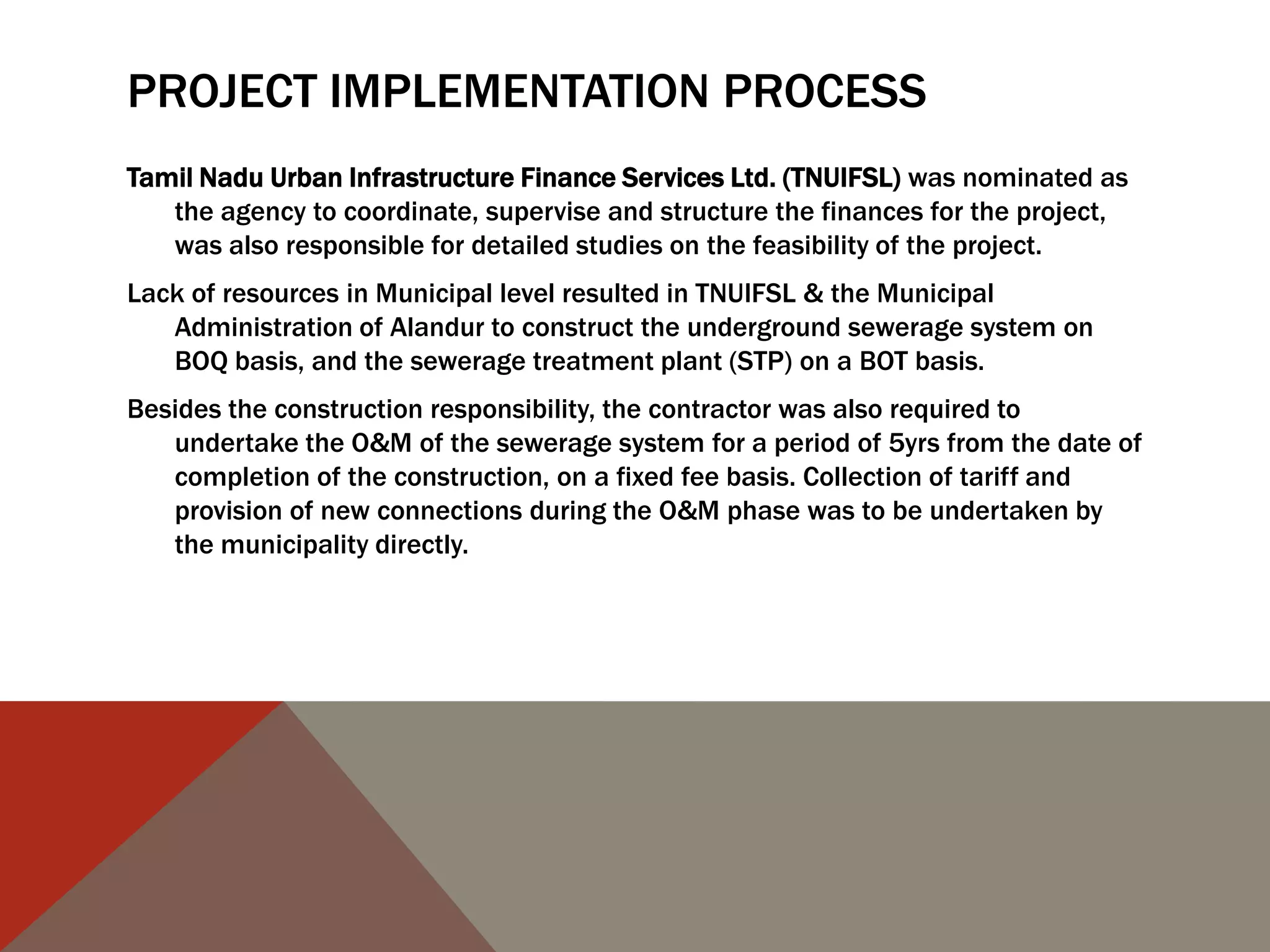 PROJECT IMPLEMENTATION PROCESS

Tamil Nadu Urban Infrastructure Finance Services Ltd. (TNUIFSL) was nominated as the agency to coordinate, supervise and structure the finances for the project, was also responsible for detailed studies on the feasibility of the project.

Lack of resources in Municipal level resulted in TNUIFSL & the Municipal Administration of Alandur to construct the underground sewerage system on BOQ basis, and the sewerage treatment plant (STP) on a BOT basis.

Besides the construction responsibility, the contractor was also required to undertake the O&M of the sewerage system for a period of 5yrs from the date of completion of the construction, on a fixed fee basis. Collection of tariff and provision of new connections during the O&M phase was to be undertaken by the municipality directly.